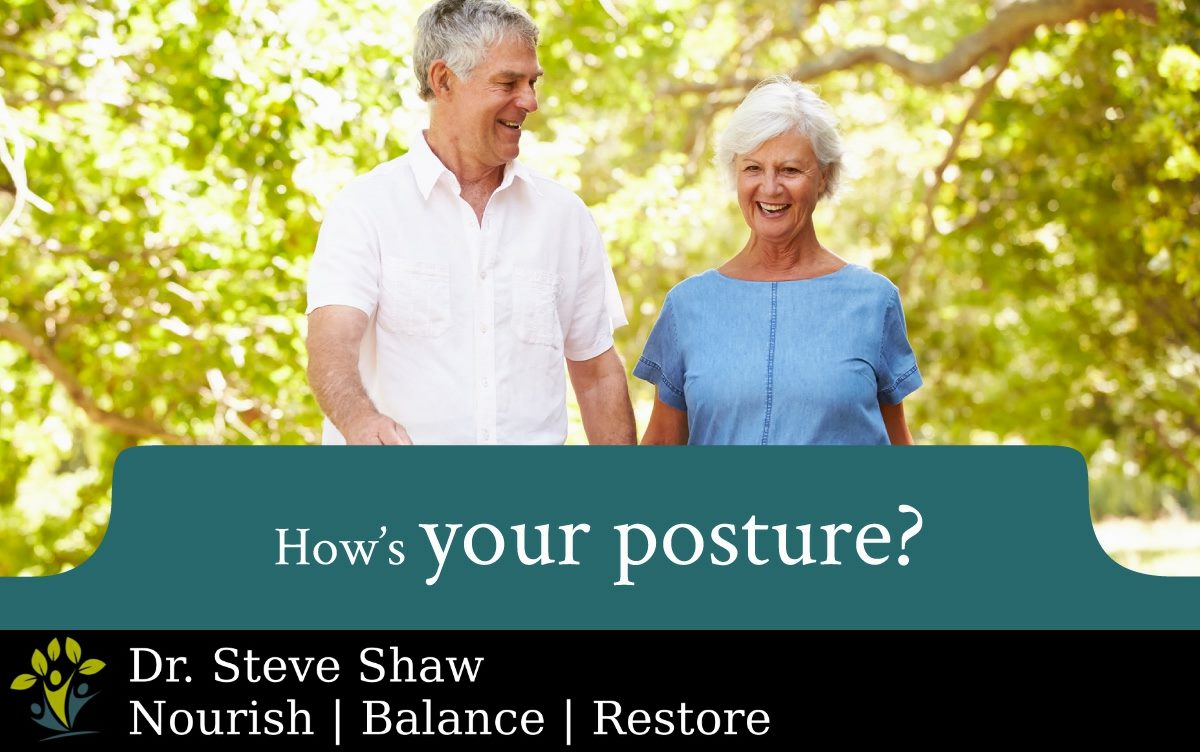 How's your posture?

Dr. Steve Shaw
Nourish | Balance | Restore